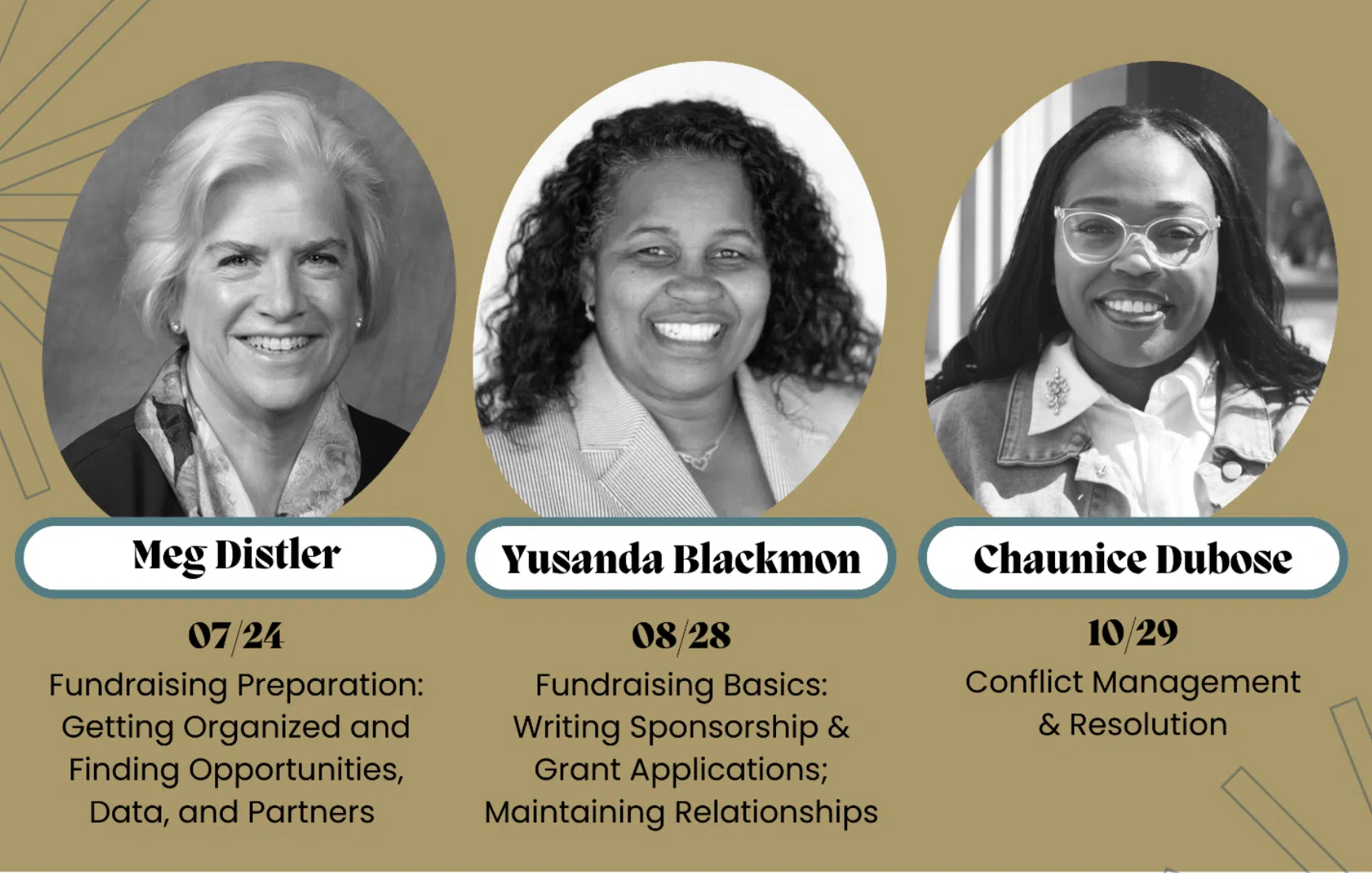 Meg Distler

07/24

Fundraising Preparation: Getting Organized and Finding Opportunities, Data, and Partners

Yusanda Blackmon

08/28

Fundraising Basics: Writing Sponsorship & Grant Applications; Maintaining Relationships

Chaunice Dubose

10/29

Conflict Management & Resolution